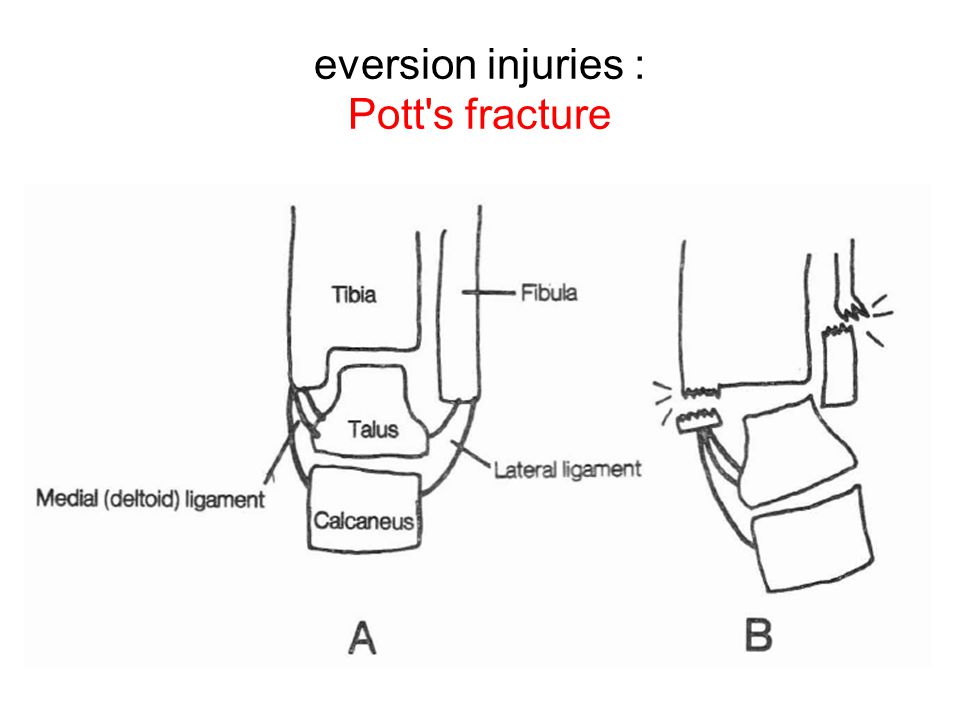 eversion injuries :
Pott's fracture

Tibia

Fibula

Talus

Lateral ligament

Medial (deltoid) ligament

Calcaneus

A

B